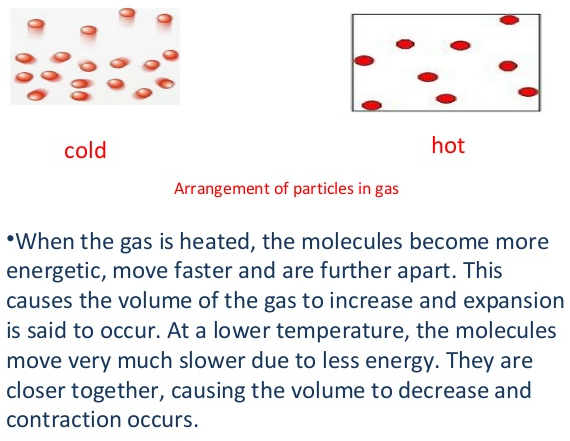 cold

hot

Arrangement of particles in gas

•When the gas is heated, the molecules become more energetic, move faster and are further apart. This causes the volume of the gas to increase and expansion is said to occur. At a lower temperature, the molecules move very much slower due to less energy. They are closer together, causing the volume to decrease and contraction occurs.